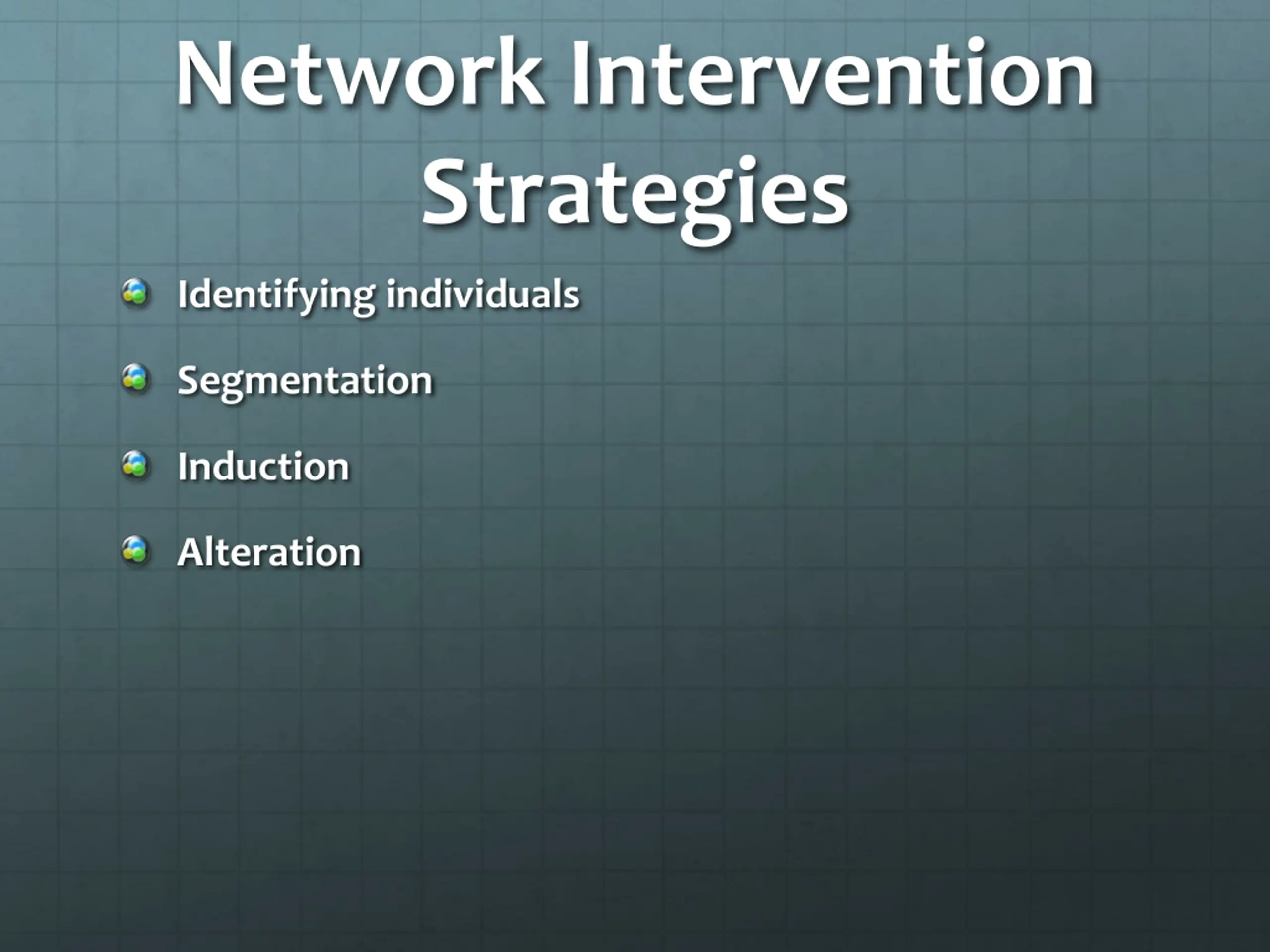 Network Intervention Strategies

Identifying individuals

Segmentation

Induction

Alteration